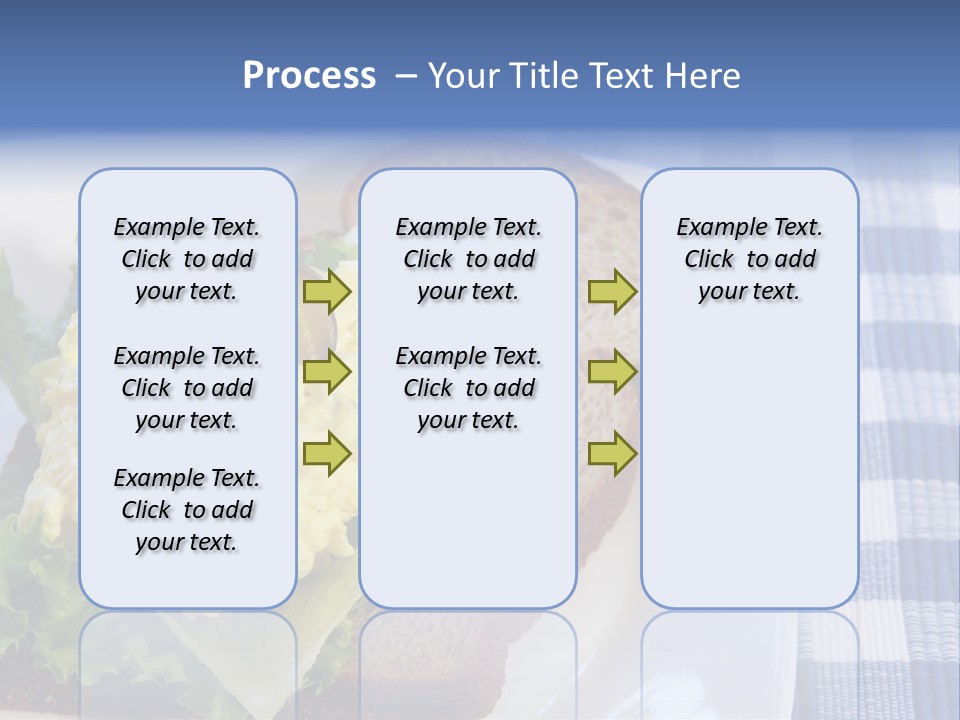 Process – Your Title Text Here

Example Text. Click to add your text.

Example Text. Click to add your text.

Example Text. Click to add your text.

Example Text. Click to add your text.

Example Text. Click to add your text.

Example Text. Click to add your text.